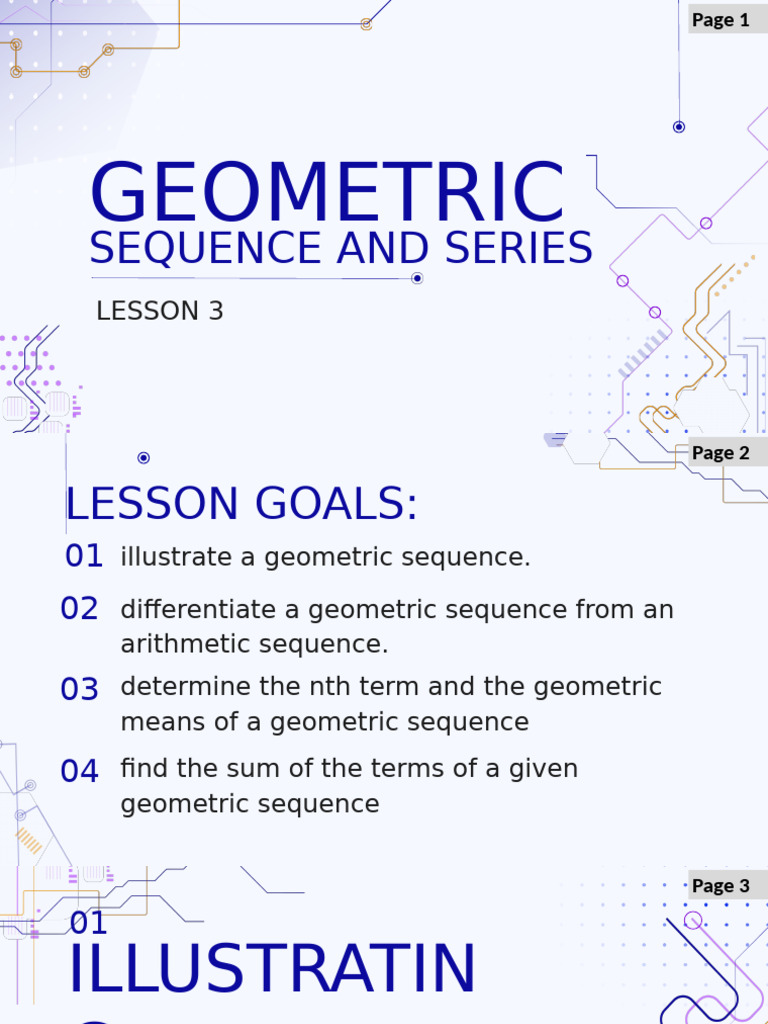 Page 1

GEOMETRIC
SEQUENCE AND SERIES

LESSON 3

Page 2

LESSON GOALS:

01 illustrate a geometric sequence.

02 differentiate a geometric sequence from an arithmetic sequence.

03 determine the nth term and the geometric means of a geometric sequence

04 find the sum of the terms of a given geometric sequence

Page 3

01
ILLUSTRATIN